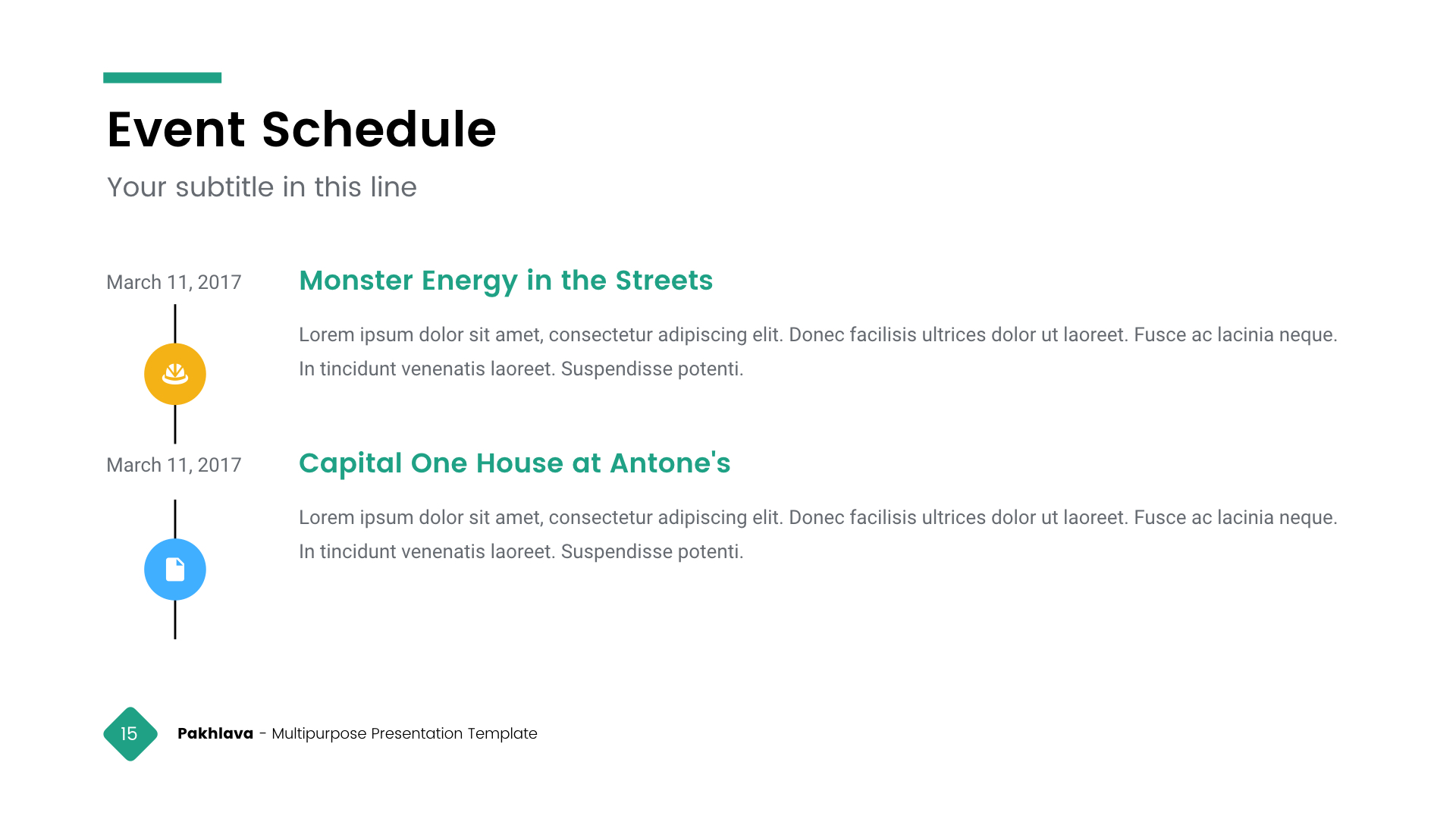 Event Schedule

Your subtitle in this line

March 11, 2017

Monster Energy in the Streets

Lorem ipsum dolor sit amet, consectetur adipiscing elit. Donec facilisis ultrices dolor ut laoreet. Fusce ac lacinia neque. In tincidunt venenatis laoreet. Suspendisse potenti.

March 11, 2017

Capital One House at Antone's

Lorem ipsum dolor sit amet, consectetur adipiscing elit. Donec facilisis ultrices dolor ut laoreet. Fusce ac lacinia neque. In tincidunt venenatis laoreet. Suspendisse potenti.

15

Pakhlava - Multipurpose Presentation Template